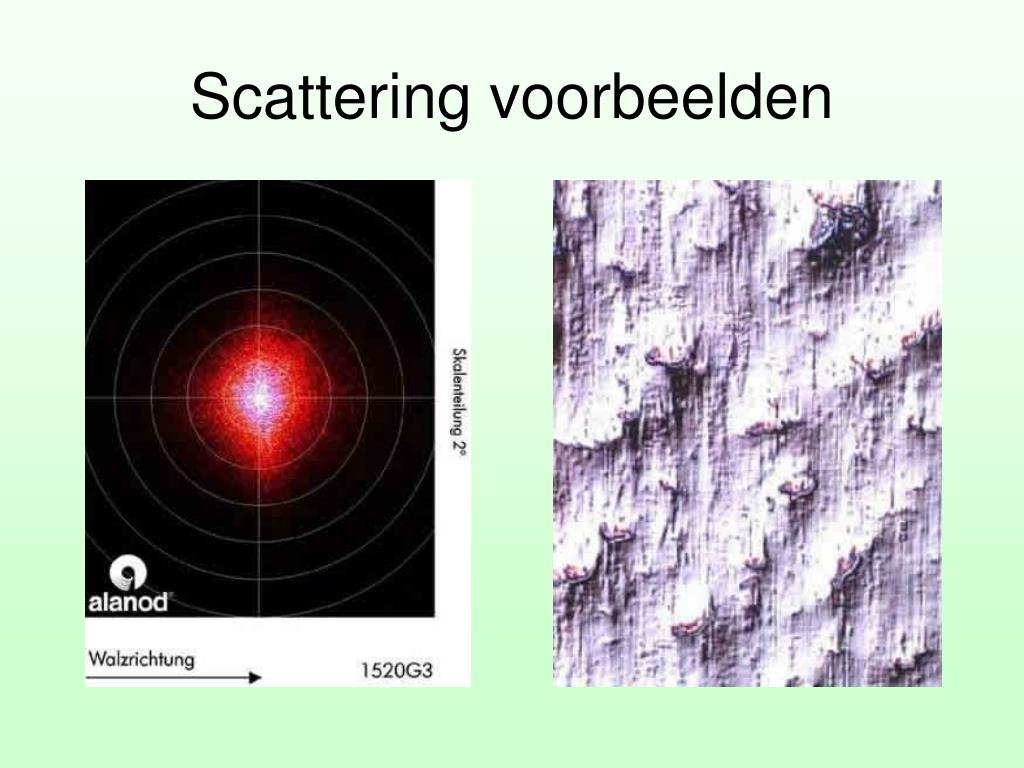 Scattering voorbeelden

Skalenteilung 2°

alanod

Walzrichtung

1520G3